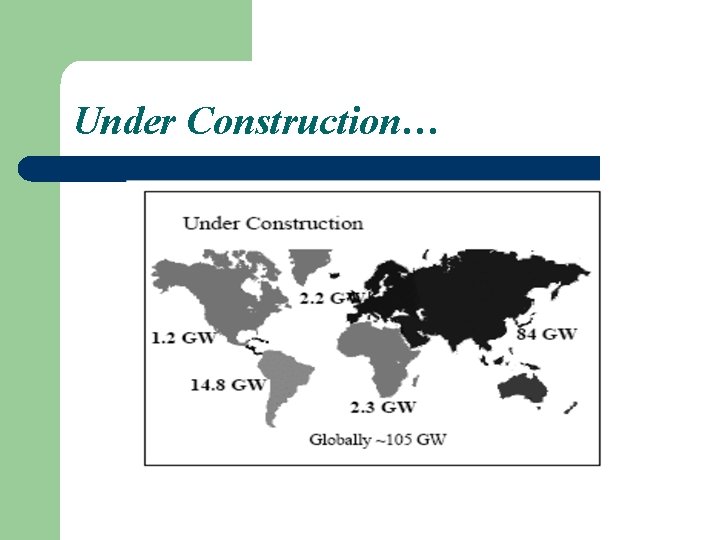 Under Construction…

Under Construction

2.2 GW

1.2 GW

84 GW

14.8 GW

2.3 GW

Globally ~105 GW